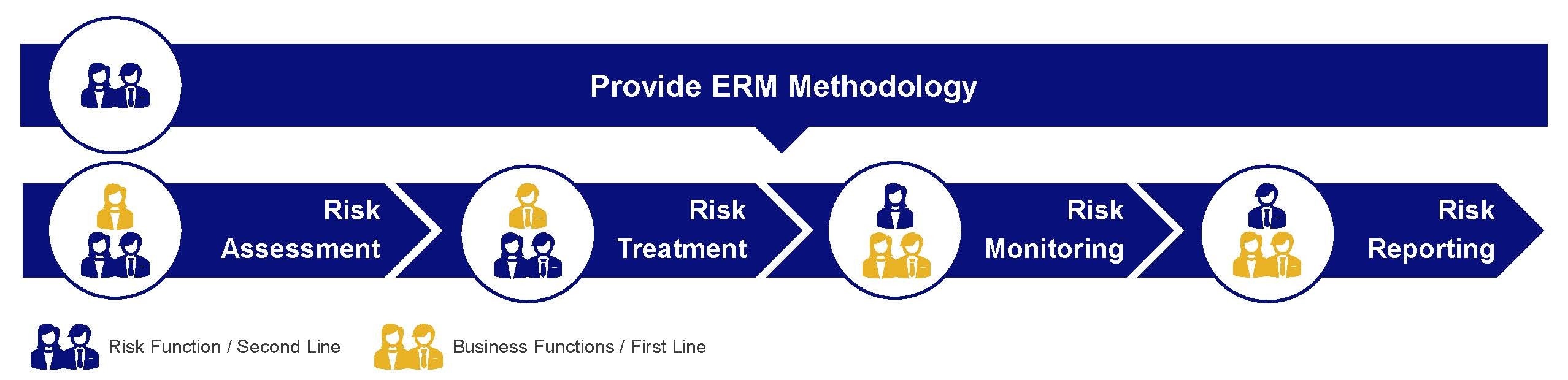 Provide ERM Methodology

Risk Assessment

Risk Treatment

Risk Monitoring

Risk Reporting

Risk Function / Second Line

Business Functions / First Line